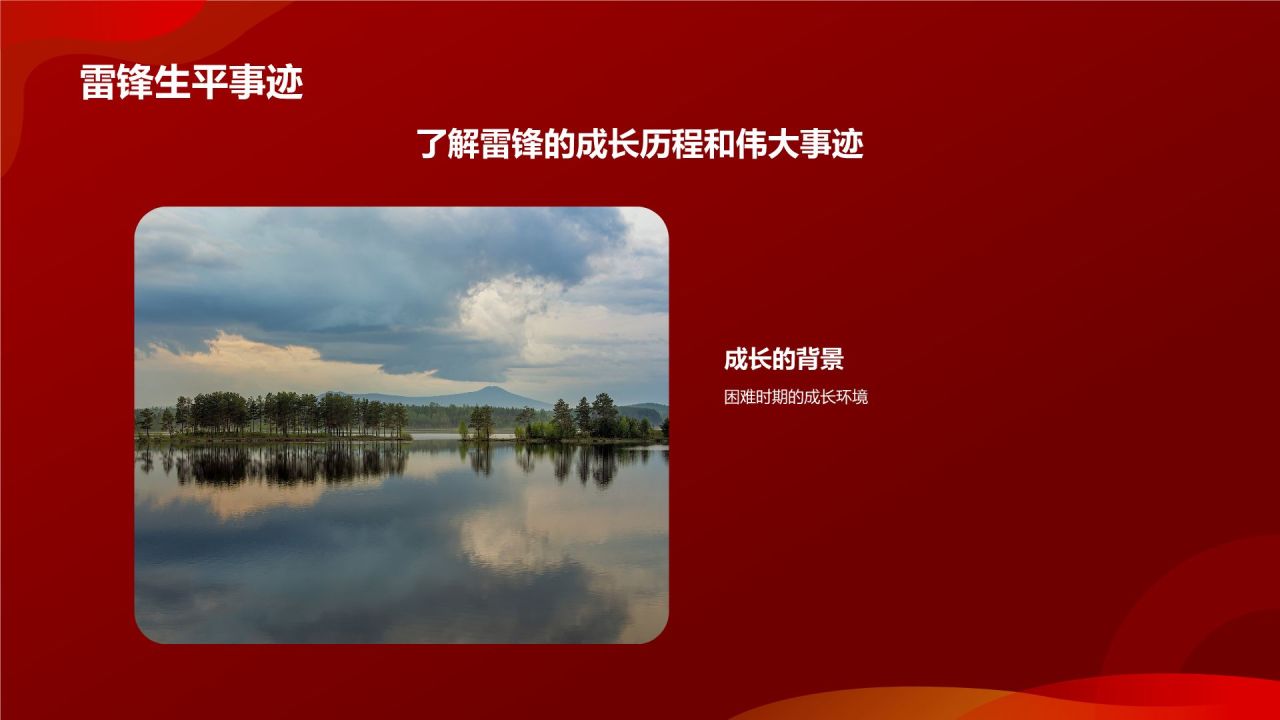 雷锋生平事迹

了解雷锋的成长历程和伟大事迹

成长的背景

困难时期的成长环境